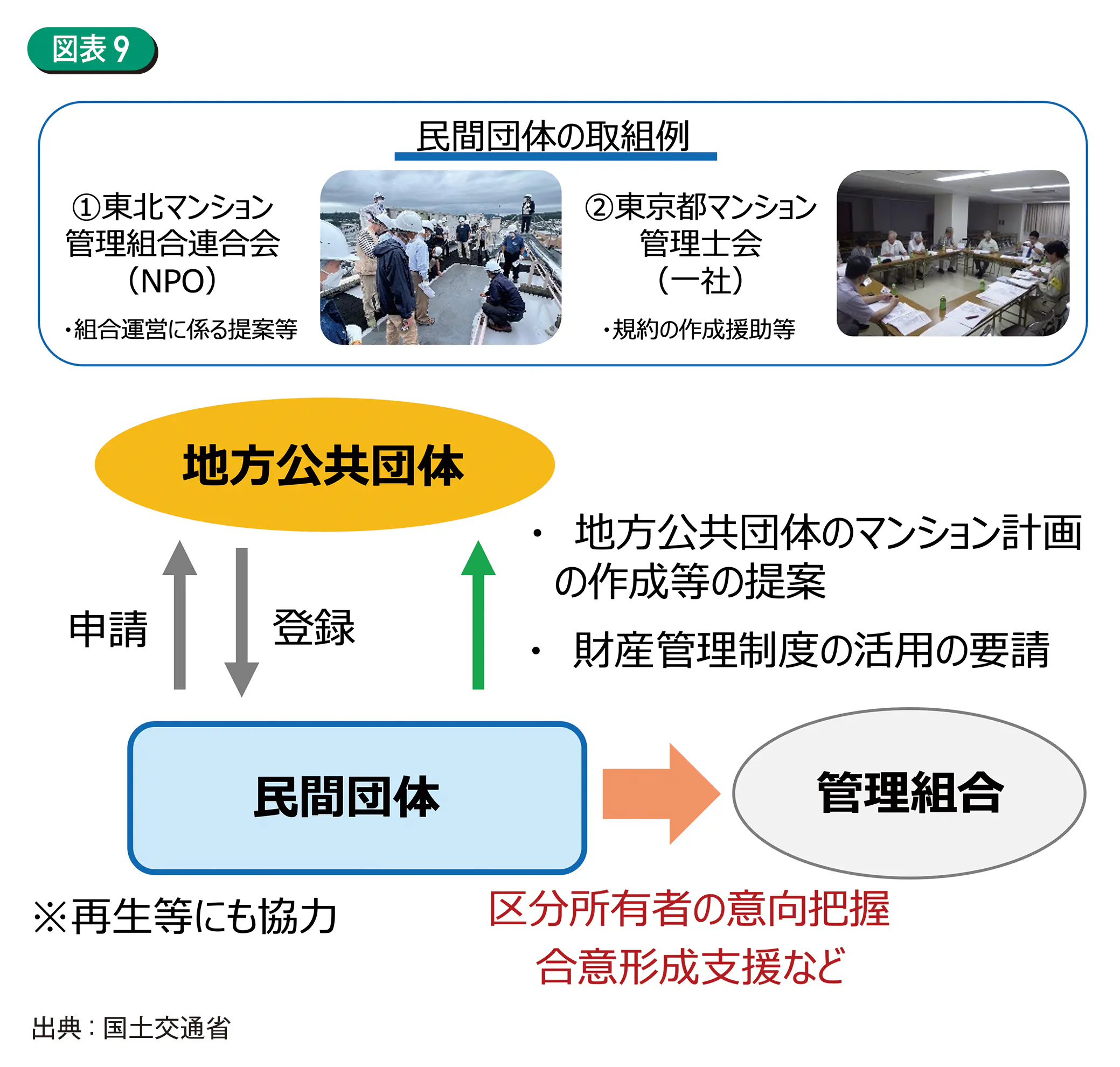 図表 9

民間団体の取組例

①東北マンション管理組合連合会（NPO）
・組合運営に係る提案等

②東京都マンション管理士会（一社）
・規約の作成援助等

地方公共団体

申請

登録

・ 地方公共団体のマンション計画の作成等の提案

・ 財産管理制度の活用の要請

民間団体

管理組合

※再生等にも協力

区分所有者の意向把握
合意形成支援など

出典：国土交通省